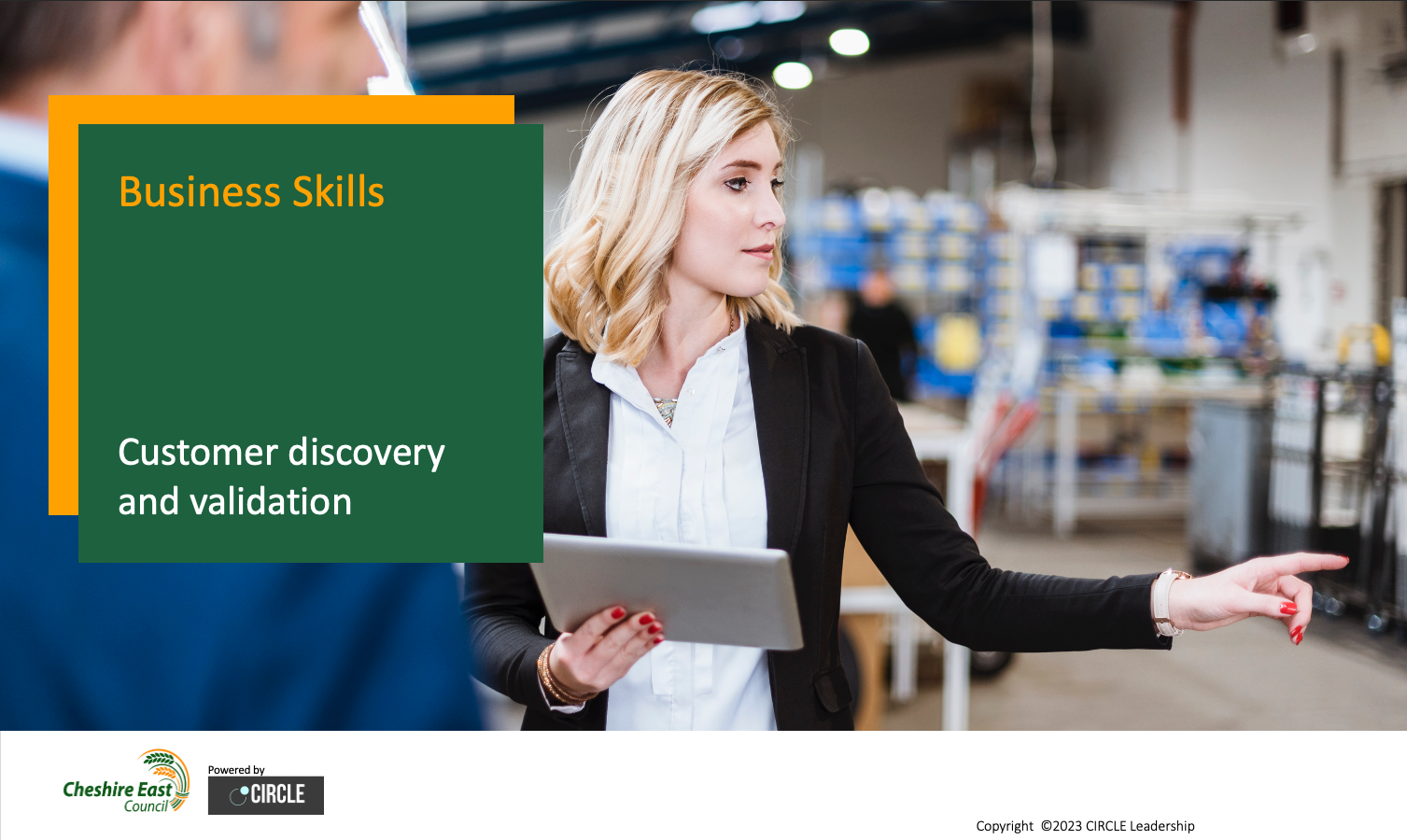 Business Skills

Customer discovery and validation

Cheshire East Council

Powered by

CIRCLE

Copyright ©2023 CIRCLE Leadership